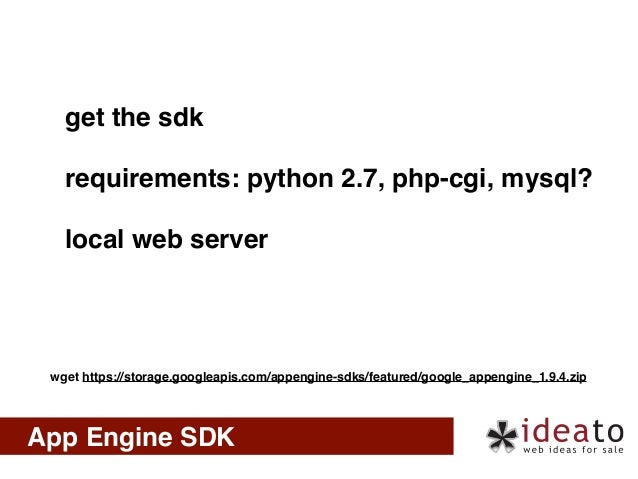 get the sdk

requirements: python 2.7, php-cgi, mysql?

local web server

wget https://storage.googleapis.com/appengine-sdks/featured/google_appengine_1.9.4.zip

App Engine SDK

ideato
web ideas for sale